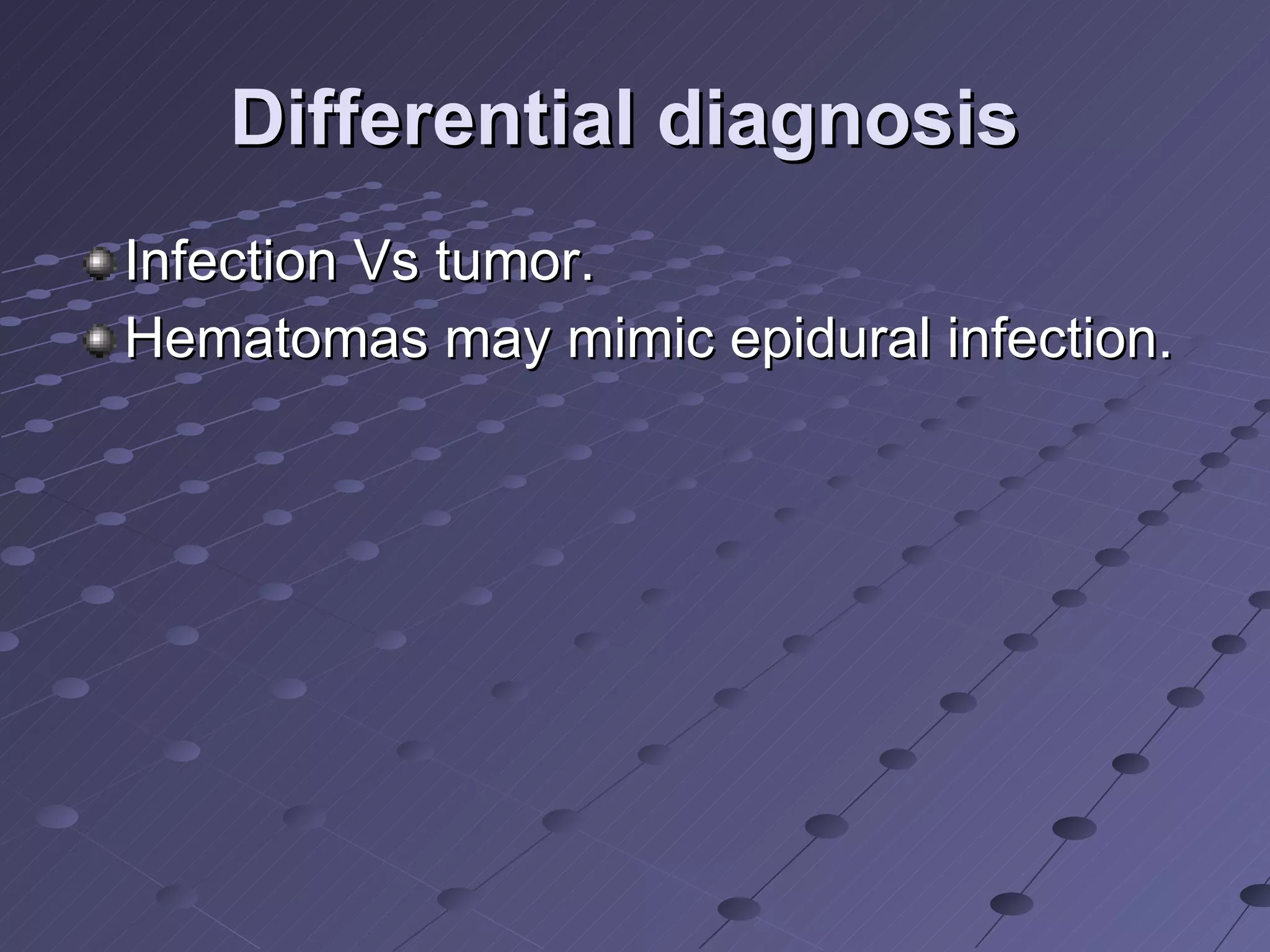 Differential diagnosis

Infection Vs tumor.

Hematomas may mimic epidural infection.